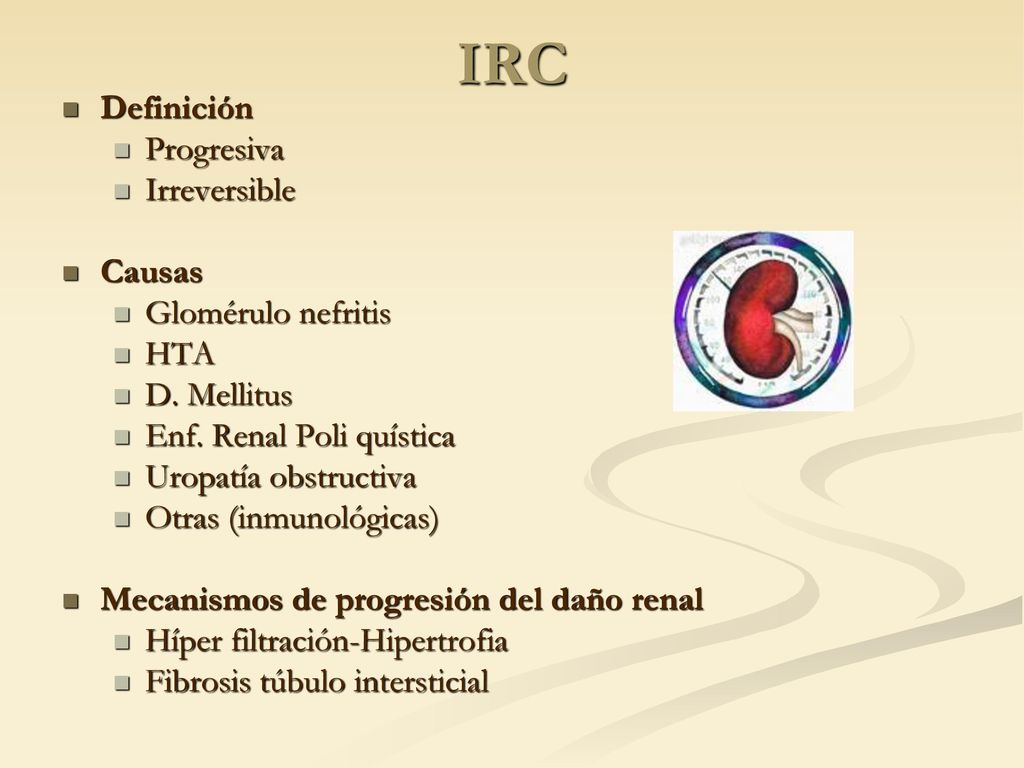 IRC

Definición
Progresiva
Irreversible

Causas
Glomérulo nefritis
HTA
D. Mellitus
Enf. Renal Poli quística
Uropatía obstructiva
Otras (inmunológicas)

Mecanismos de progresión del daño renal
Híper filtración-Hipertrofia
Fibrosis túbulo intersticial